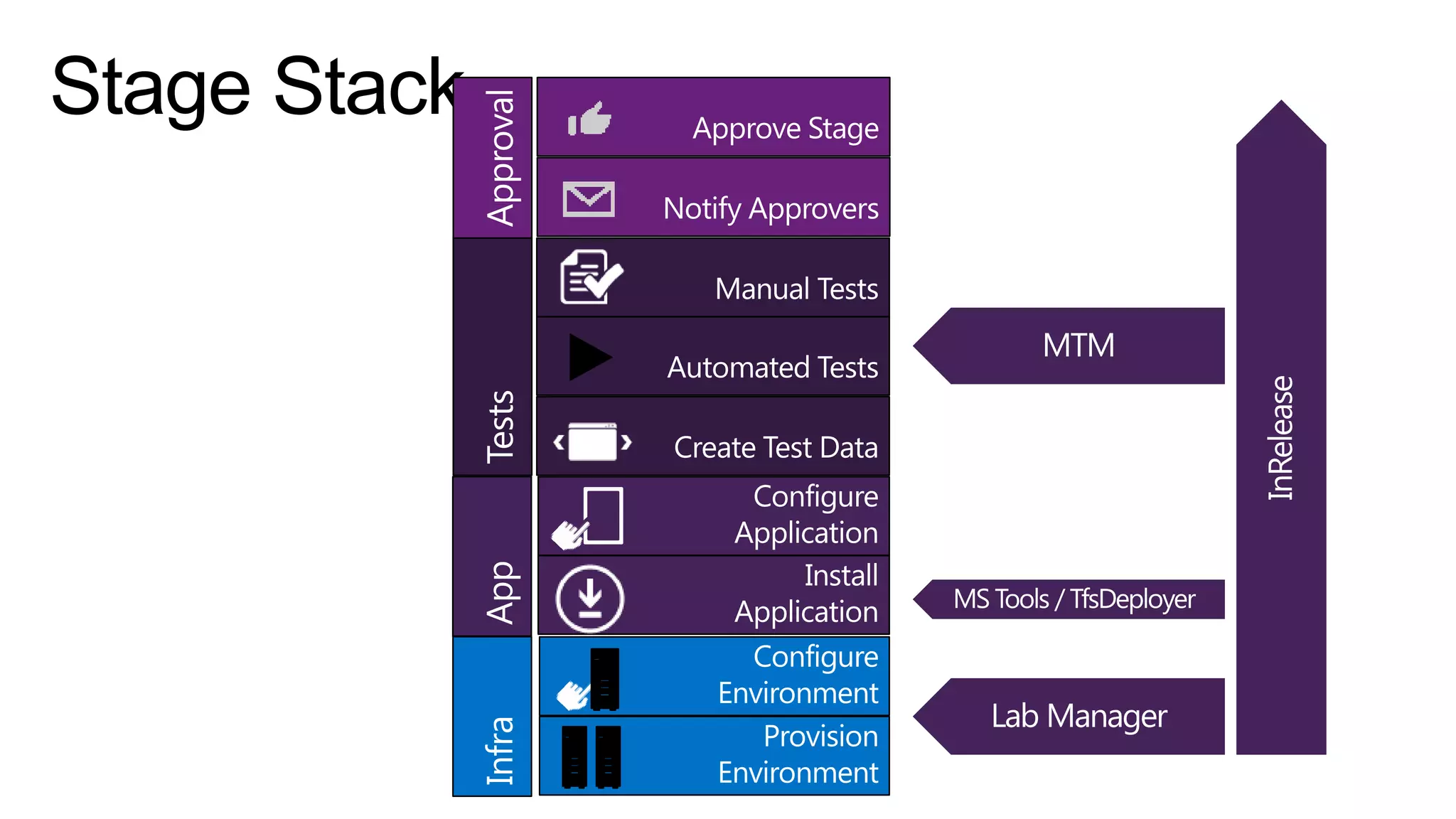 Stage Stack

Approval

Approve Stage

Notify Approvers

Tests

Manual Tests

Automated Tests

Create Test Data

App

Configure Application

Install Application

Infra

Configure Environment

Provision Environment

MTM

MS Tools / TfsDeployer

Lab Manager

InRelease